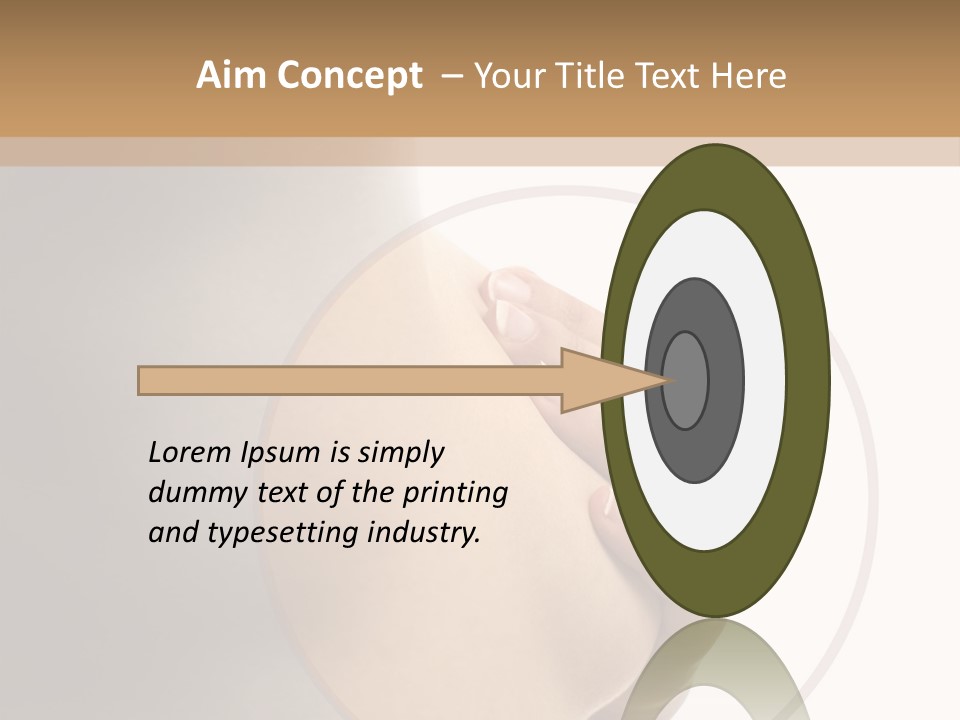 Aim Concept – Your Title Text Here

Lorem Ipsum is simply dummy text of the printing and typesetting industry.